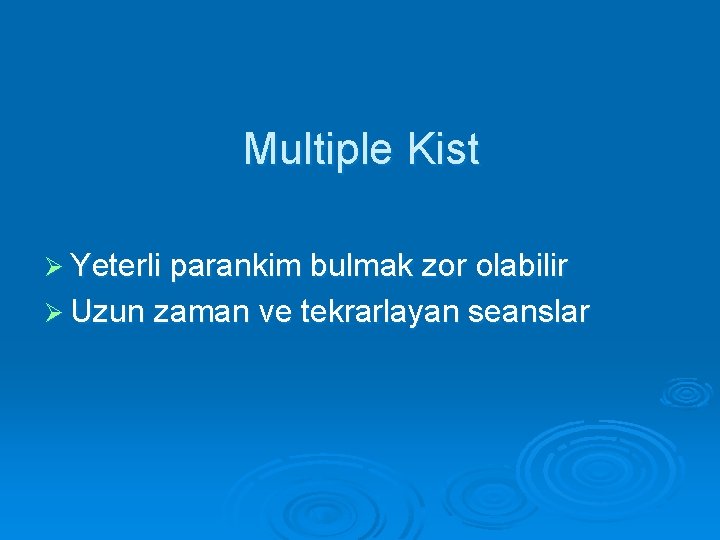 Multiple Kist

➢ Yeterli parankim bulmak zor olabilir
➢ Uzun zaman ve tekrarlayan seanslar